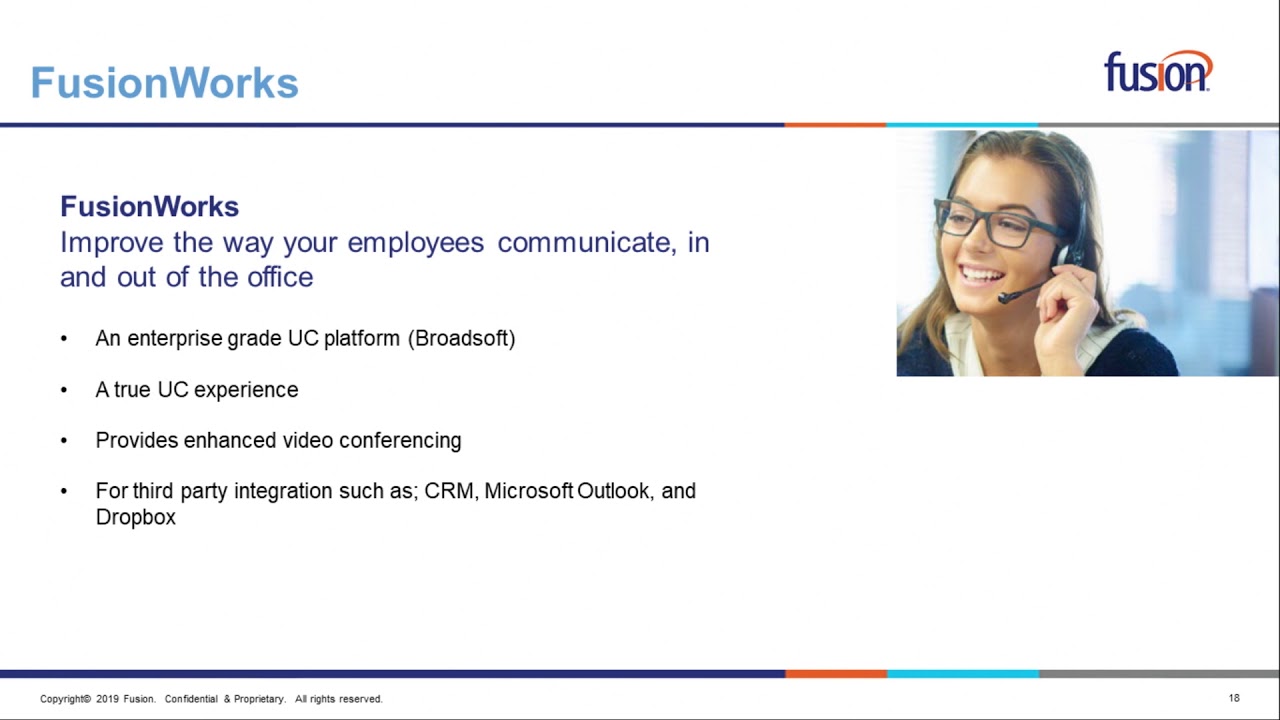 FusionWorks

fusion

FusionWorks
Improve the way your employees communicate, in and out of the office

• An enterprise grade UC platform (Broadsoft)

• A true UC experience

• Provides enhanced video conferencing

• For third party integration such as; CRM, Microsoft Outlook, and Dropbox

Copyright© 2019 Fusion. Confidential & Proprietary. All rights reserved.

18